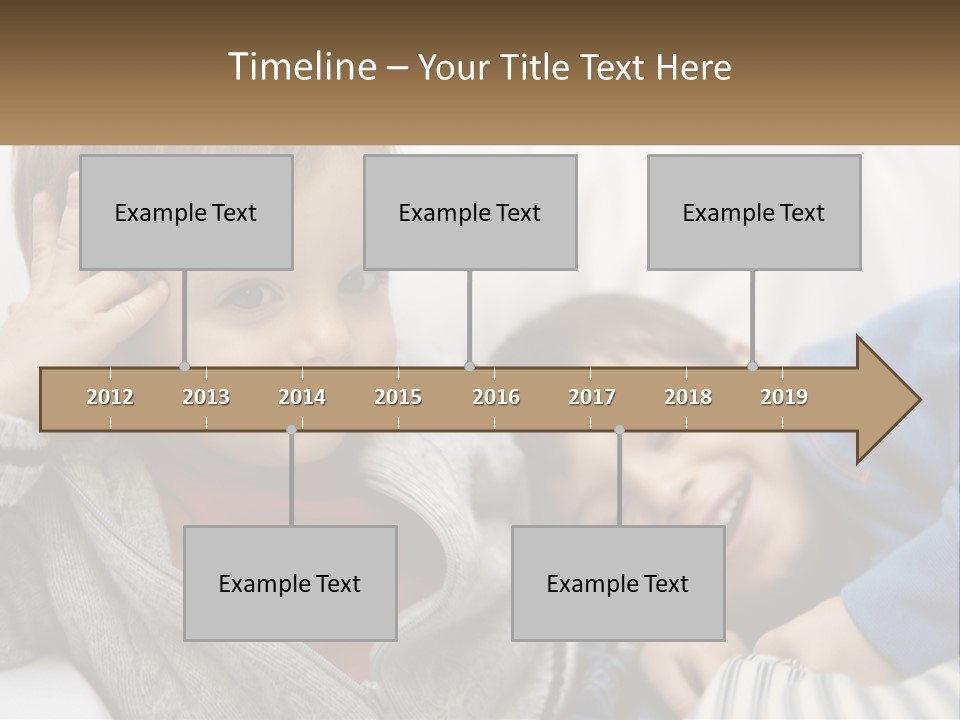 Timeline – Your Title Text Here

Example Text

Example Text

Example Text

2012 2013 2014 2015 2016 2017 2018 2019

Example Text

Example Text